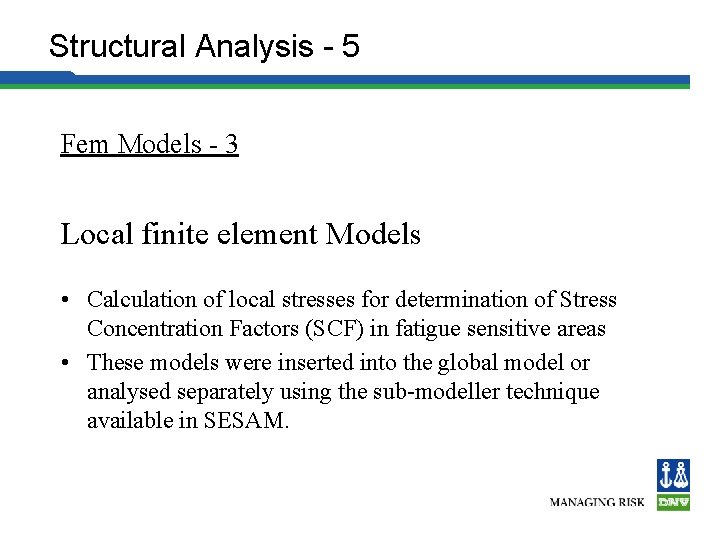 Structural Analysis - 5

Fem Models - 3

Local finite element Models

• Calculation of local stresses for determination of Stress Concentration Factors (SCF) in fatigue sensitive areas
• These models were inserted into the global model or analysed separately using the sub-modeller technique available in SESAM.

MANAGING RISK

DNV